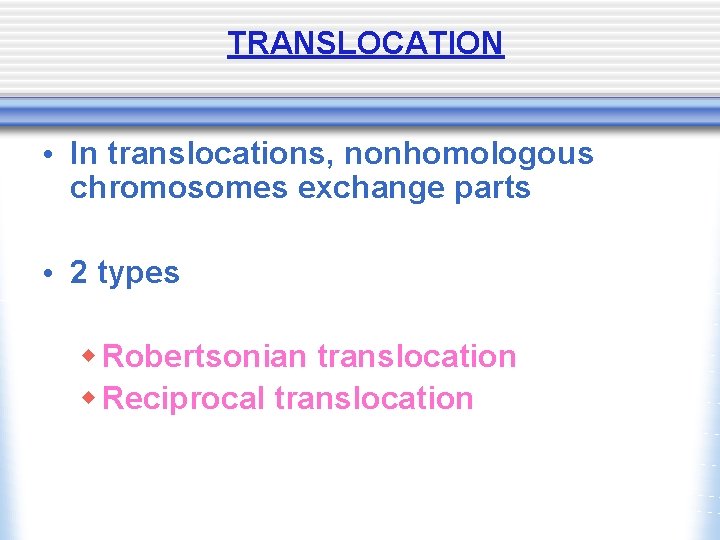 TRANSLOCATION

• In translocations, nonhomologous chromosomes exchange parts

• 2 types

◆ Robertsonian translocation
◆ Reciprocal translocation